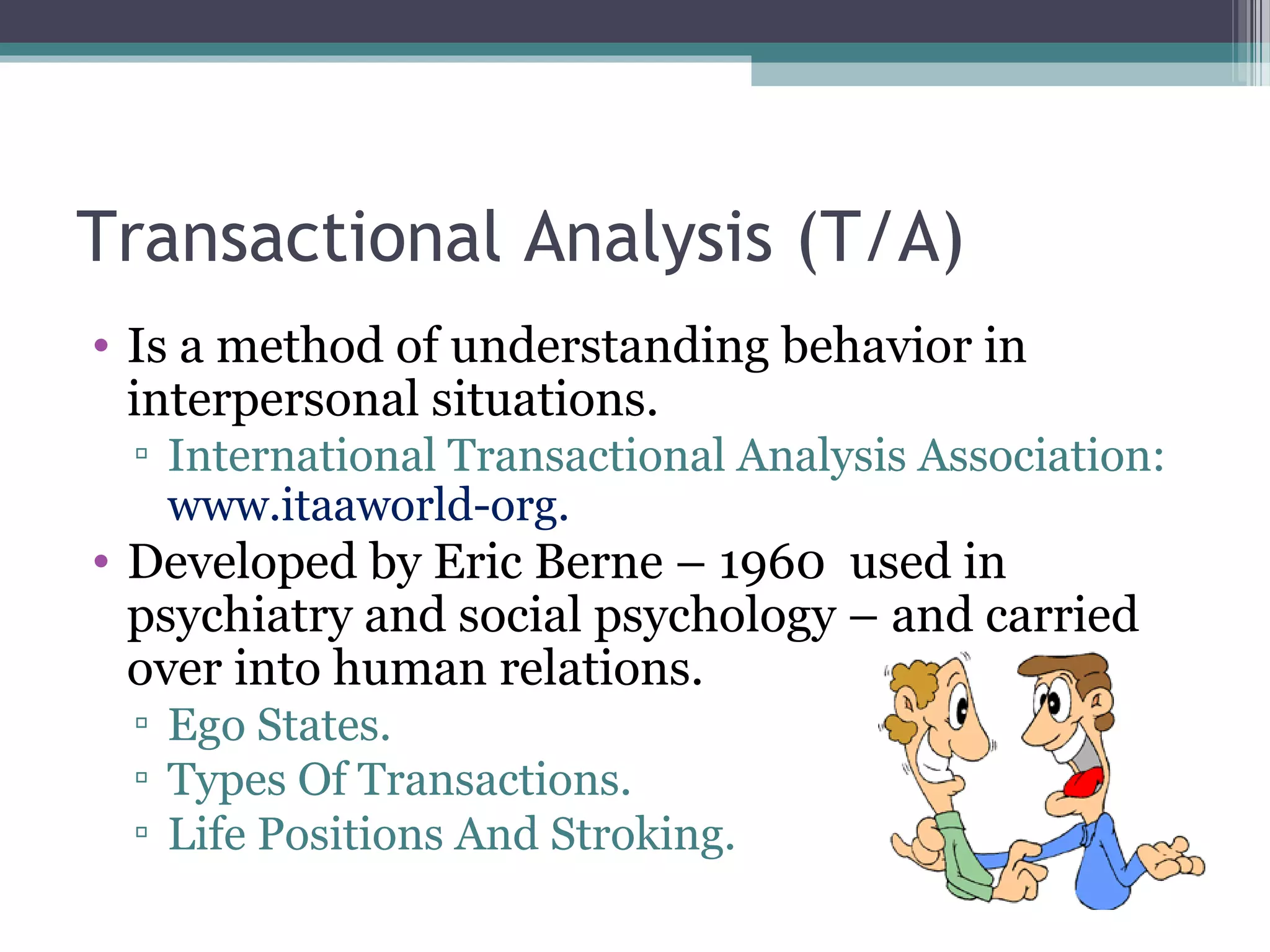 Transactional Analysis (T/A)

• Is a method of understanding behavior in interpersonal situations.
▫ International Transactional Analysis Association: www.itaaworld-org.
• Developed by Eric Berne – 1960 used in psychiatry and social psychology – and carried over into human relations.
▫ Ego States.
▫ Types Of Transactions.
▫ Life Positions And Stroking.